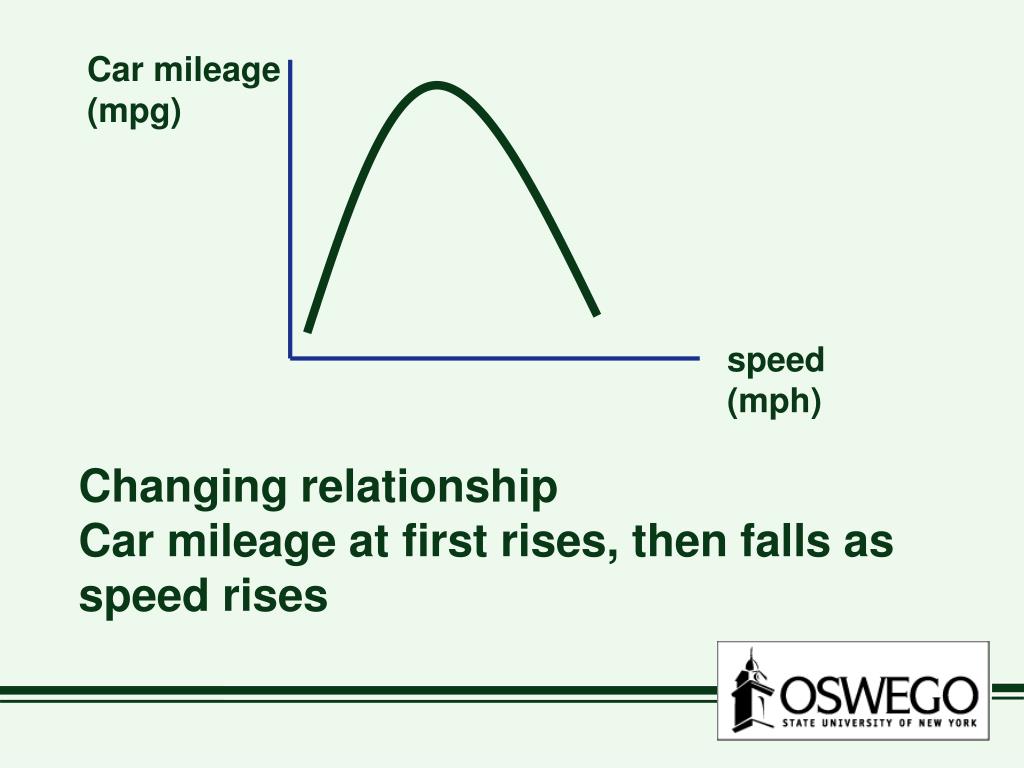 Car mileage
(mpg)

speed
(mph)

Changing relationship
Car mileage at first rises, then falls as speed rises

OSWEGO
STATE UNIVERSITY OF NEW YORK